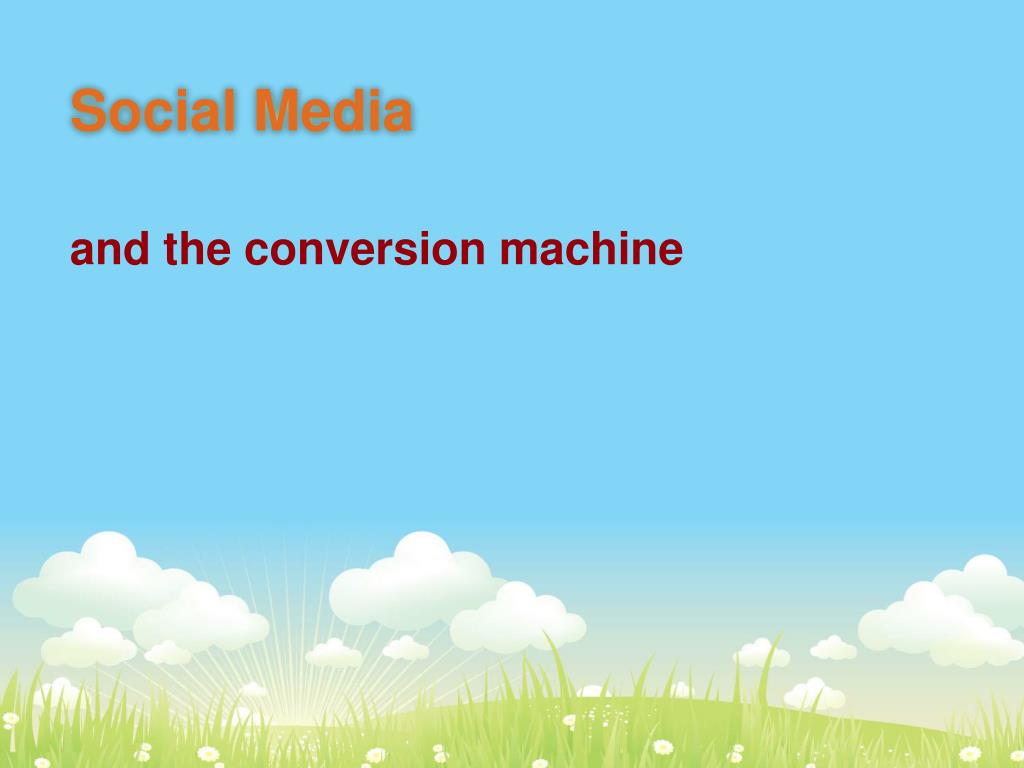 Social Media

and the conversion machine